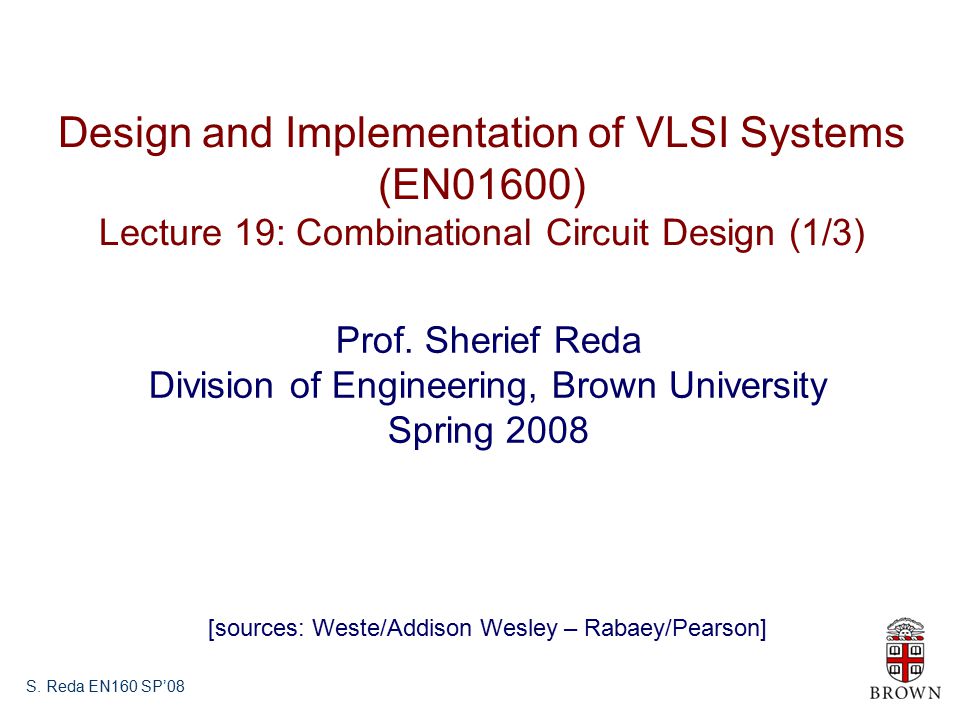 Design and Implementation of VLSI Systems (EN01600)
Lecture 19: Combinational Circuit Design (1/3)

Prof. Sherief Reda
Division of Engineering, Brown University
Spring 2008

[sources: Weste/Addison Wesley – Rabaey/Pearson]

S. Reda EN160 SP'08

BROWN